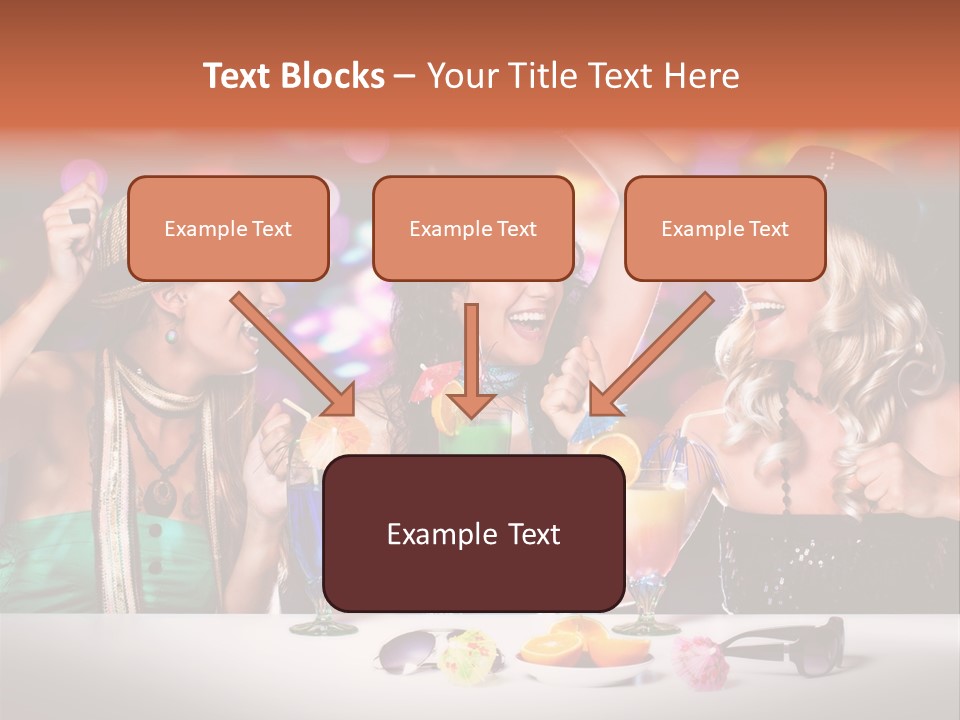 Text Blocks – Your Title Text Here

Example Text

Example Text

Example Text

Example Text